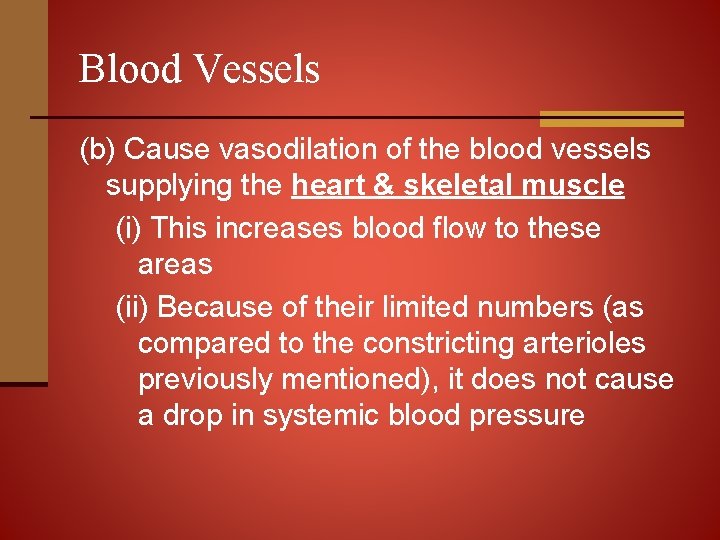 Blood Vessels

(b) Cause vasodilation of the blood vessels supplying the heart & skeletal muscle

(i) This increases blood flow to these areas

(ii) Because of their limited numbers (as compared to the constricting arterioles previously mentioned), it does not cause a drop in systemic blood pressure